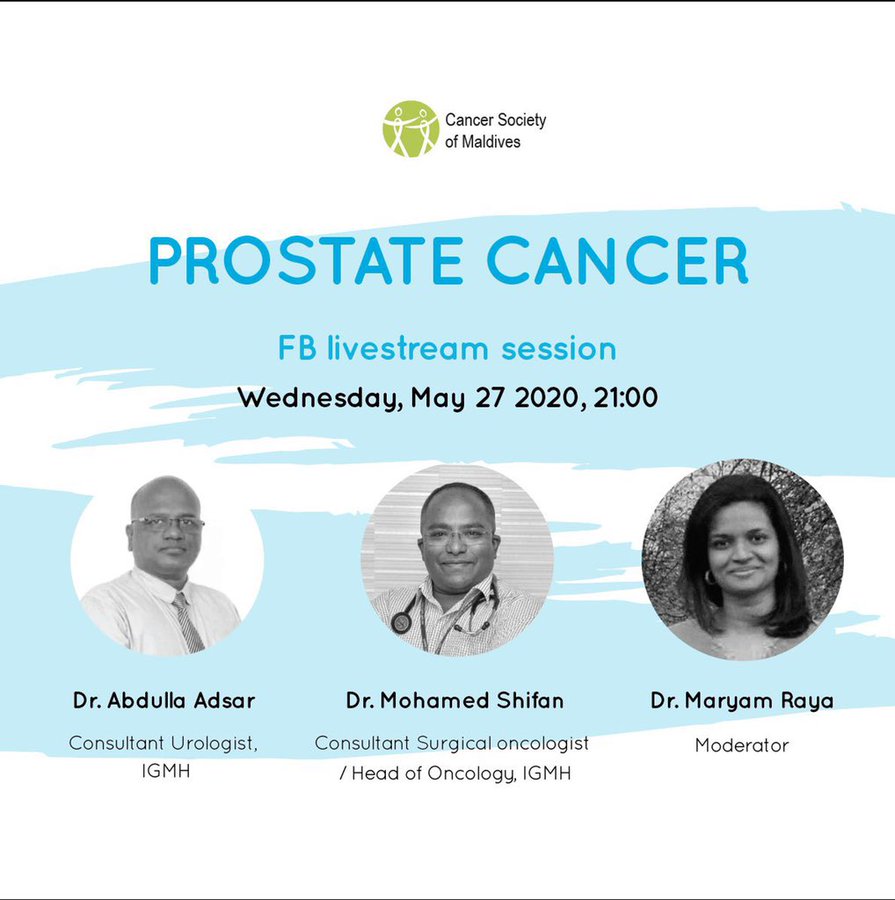 Cancer Society of Maldives

PROSTATE CANCER

FB livestream session

Wednesday, May 27 2020, 21:00

Dr. Abdulla Adsar

Consultant Urologist, IGMH

Dr. Mohamed Shifan

Consultant Surgical oncologist / Head of Oncology, IGMH

Dr. Maryam Raya

Moderator